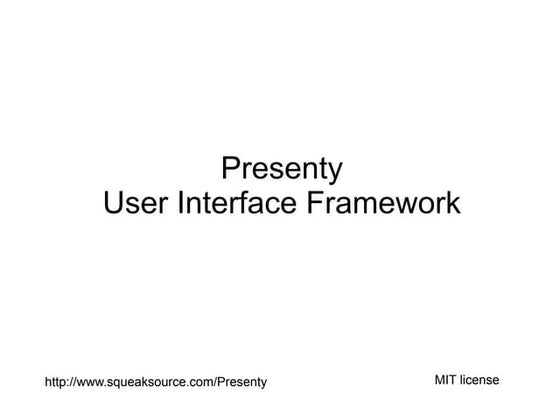 Presenty
User Interface Framework

http://www.squeaksource.com/Presenty

MIT license